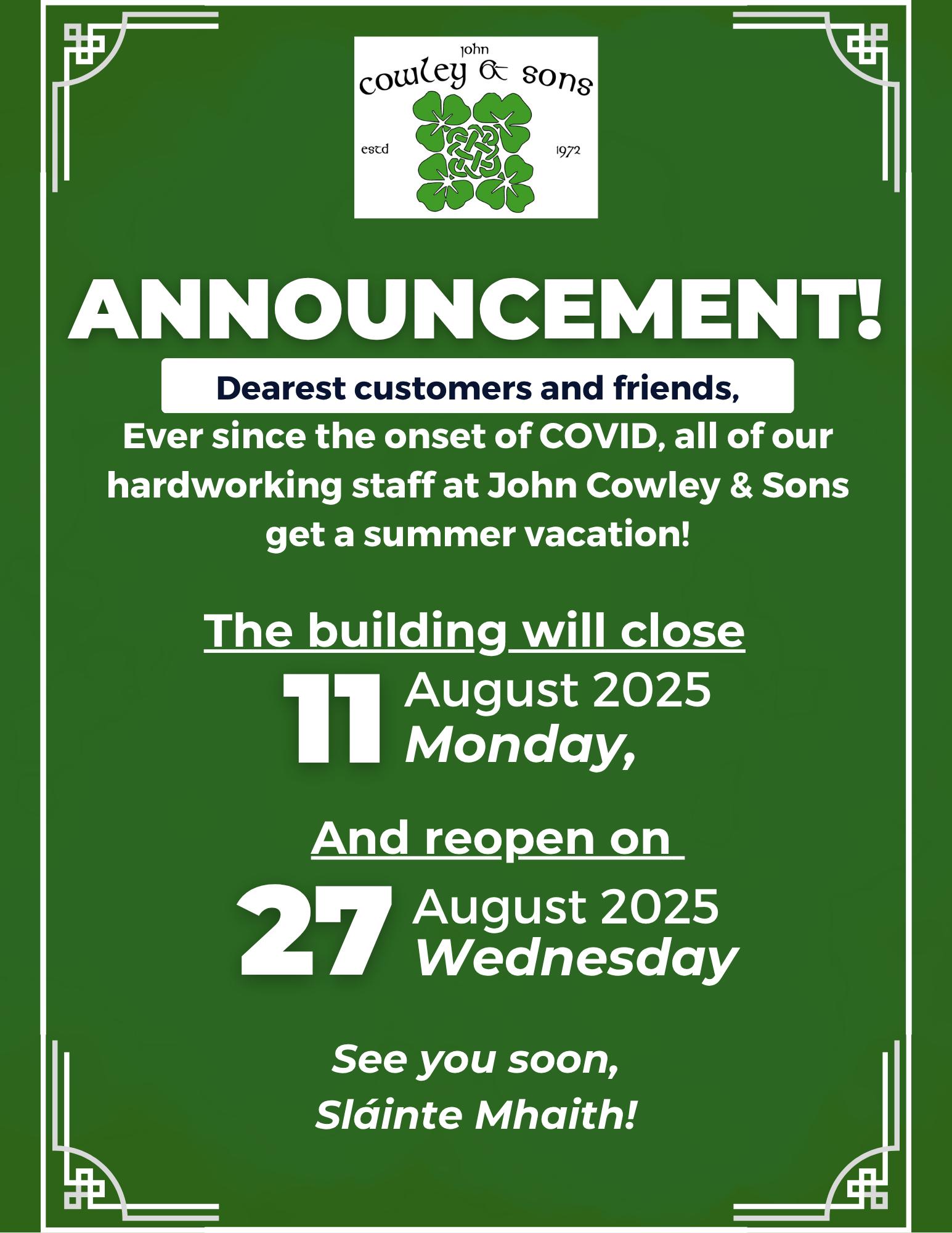 john
cowley & sons
estd 1972

ANNOUNCEMENT!

Dearest customers and friends,

Ever since the onset of COVID, all of our hardworking staff at John Cowley & Sons get a summer vacation!

The building will close

11 August 2025
Monday,

And reopen on

27 August 2025
Wednesday

See you soon,
Sláinte Mhaith!